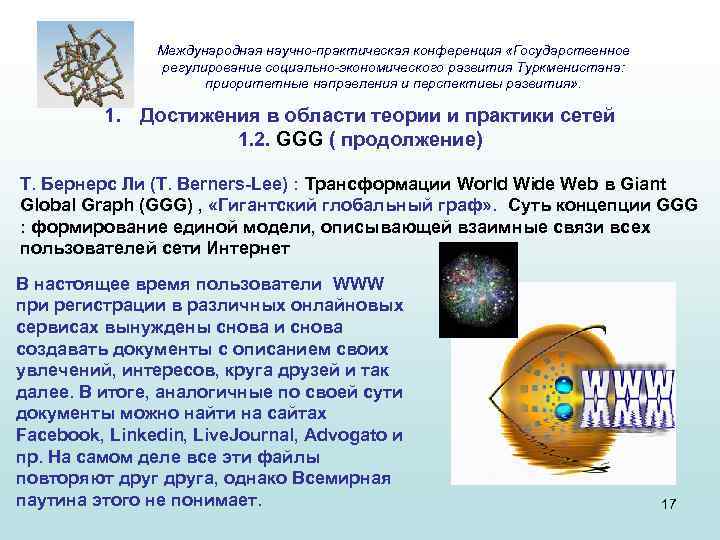 Международная научно-практическая конференция «Государственное регулирование социально-экономического развития Туркменистана: приоритетные направления и перспективы развития».

1. Достижения в области теории и практики сетей
1.2. GGG ( продолжение)

Т. Бернерс Ли (T. Berners-Lee) : Трансформации World Wide Web в Giant Global Graph (GGG) , «Гигантский глобальный граф». Суть концепции GGG : формирование единой модели, описывающей взаимные связи всех пользователей сети Интернет

В настоящее время пользователи WWW при регистрации в различных онлайновых сервисах вынуждены снова и снова создавать документы с описанием своих увлечений, интересов, круга друзей и так далее. В итоге, аналогичные по своей сути документы можно найти на сайтах Facebook, Linkedin, LiveJournal, Advogato и пр. На самом деле все эти файлы повторяют друг друга, однако Всемирная паутина этого не понимает.

WWW

17